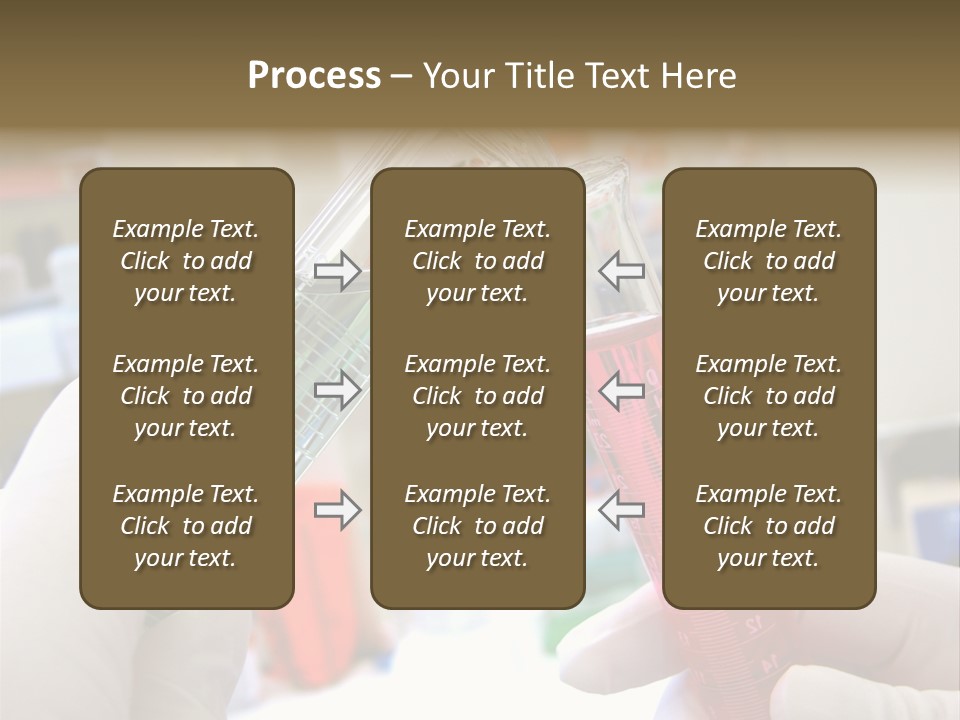 Process – Your Title Text Here

Example Text. Click to add your text.

Example Text. Click to add your text.

Example Text. Click to add your text.

Example Text. Click to add your text.

Example Text. Click to add your text.

Example Text. Click to add your text.

Example Text. Click to add your text.

Example Text. Click to add your text.

Example Text. Click to add your text.